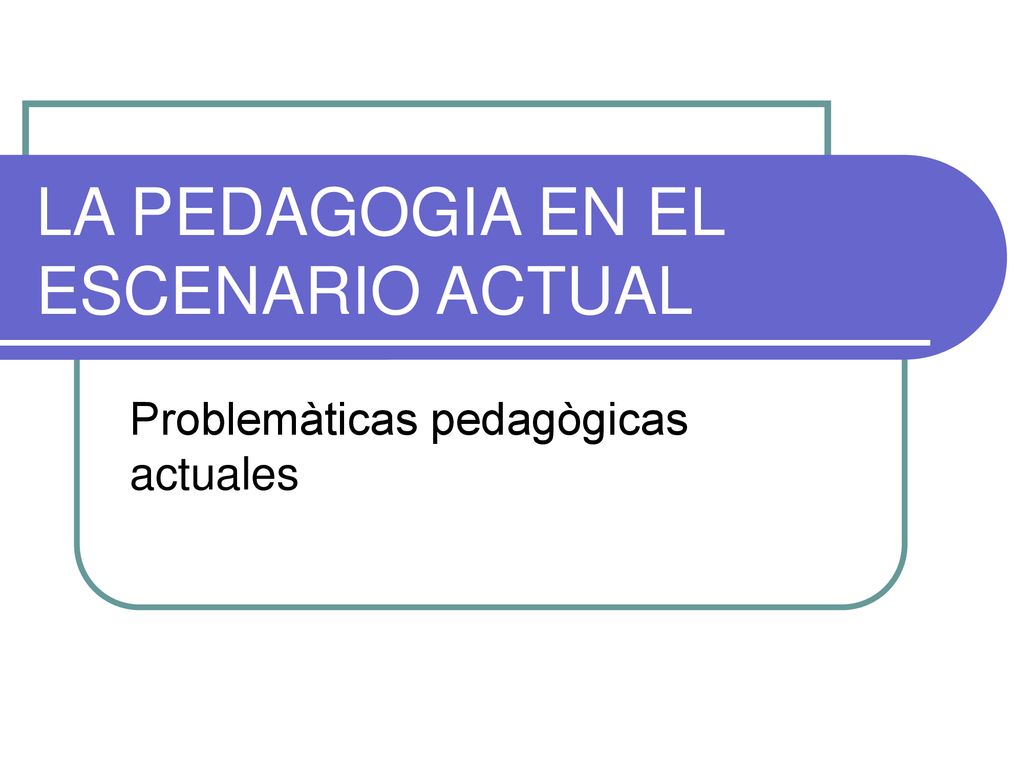 LA PEDAGOGIA EN EL ESCENARIO ACTUAL

Problemàticas pedagògicas actuales